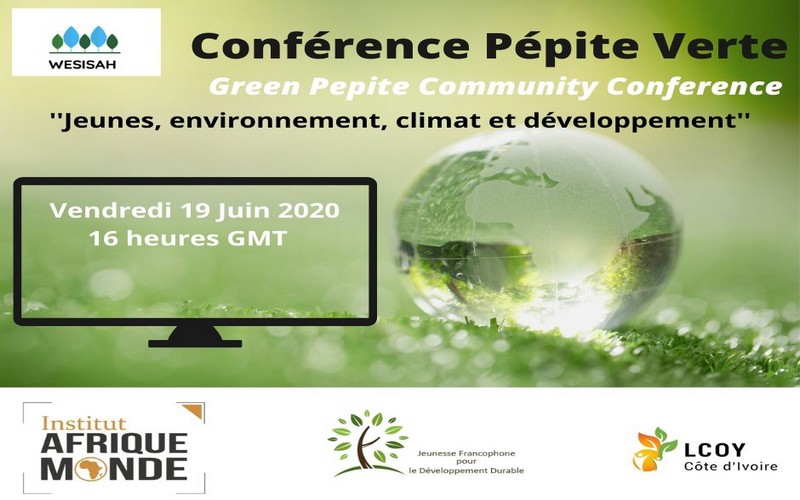 WESISAH

Conférence Pépite Verte

Green Pepite Community Conference

''Jeunes, environnement, climat et développement''

Vendredi 19 Juin 2020
16 heures GMT

Institut AFRIQUE MONDE

Jeunesse Francophone pour le Développement Durable

LCOY Côte d'Ivoire